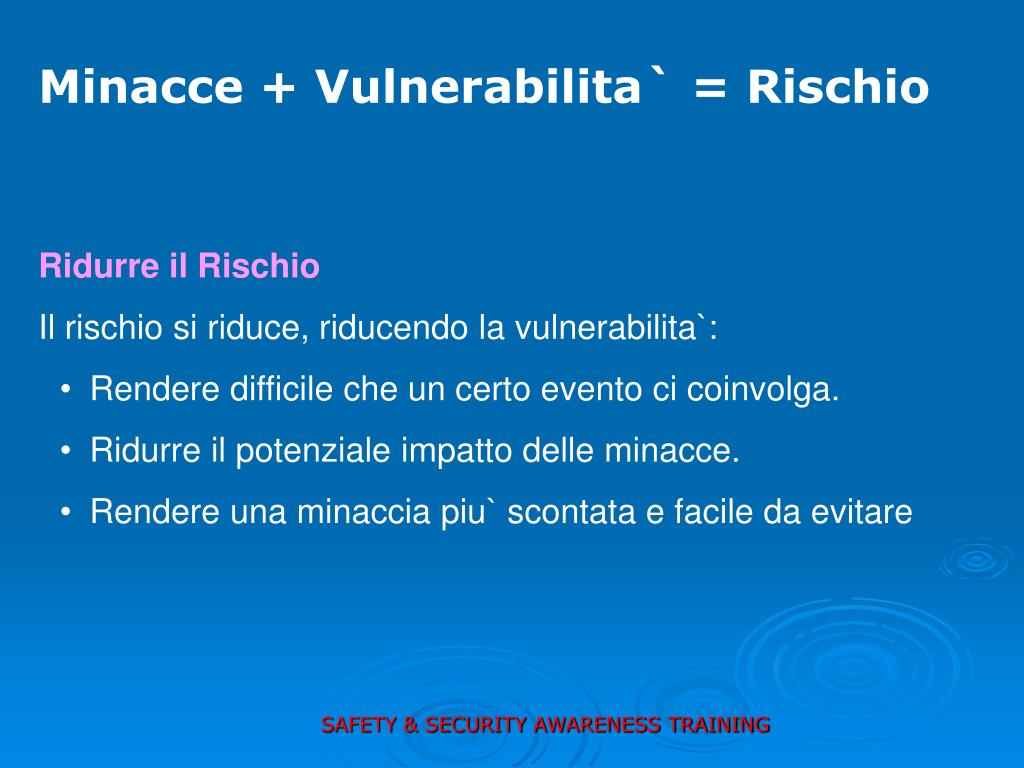 Minacce + Vulnerabilita` = Rischio

Ridurre il Rischio

Il rischio si riduce, riducendo la vulnerabilita`:

• Rendere difficile che un certo evento ci coinvolga.

• Ridurre il potenziale impatto delle minacce.

• Rendere una minaccia piu` scontata e facile da evitare

SAFETY & SECURITY AWARENESS TRAINING